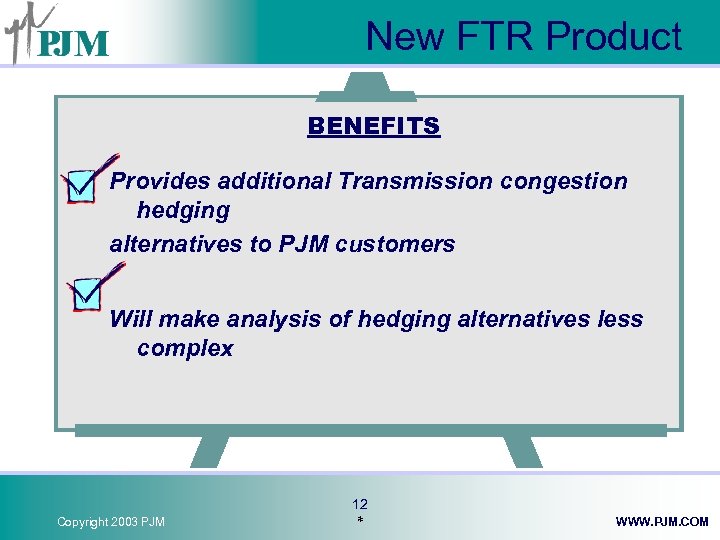 PJM

New FTR Product

BENEFITS

Provides additional Transmission congestion hedging
alternatives to PJM customers

Will make analysis of hedging alternatives less complex

Copyright 2003 PJM

12
*

WWW.PJM.COM